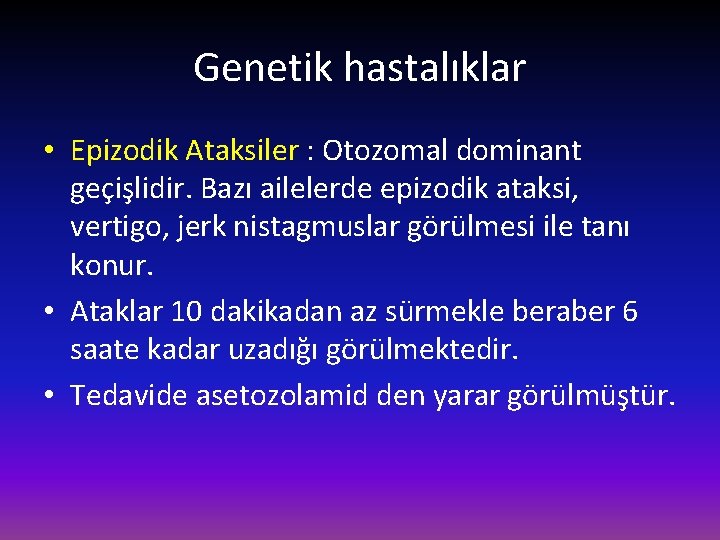 Genetik hastalıklar

• Epizodik Ataksiler : Otozomal dominant geçişlidir. Bazı ailelerde epizodik ataksi, vertigo, jerk nistagmuslar görülmesi ile tanı konur.
• Ataklar 10 dakikadan az sürmekle beraber 6 saate kadar uzadığı görülmektedir.
• Tedavide asetozolamid den yarar görülmüştür.